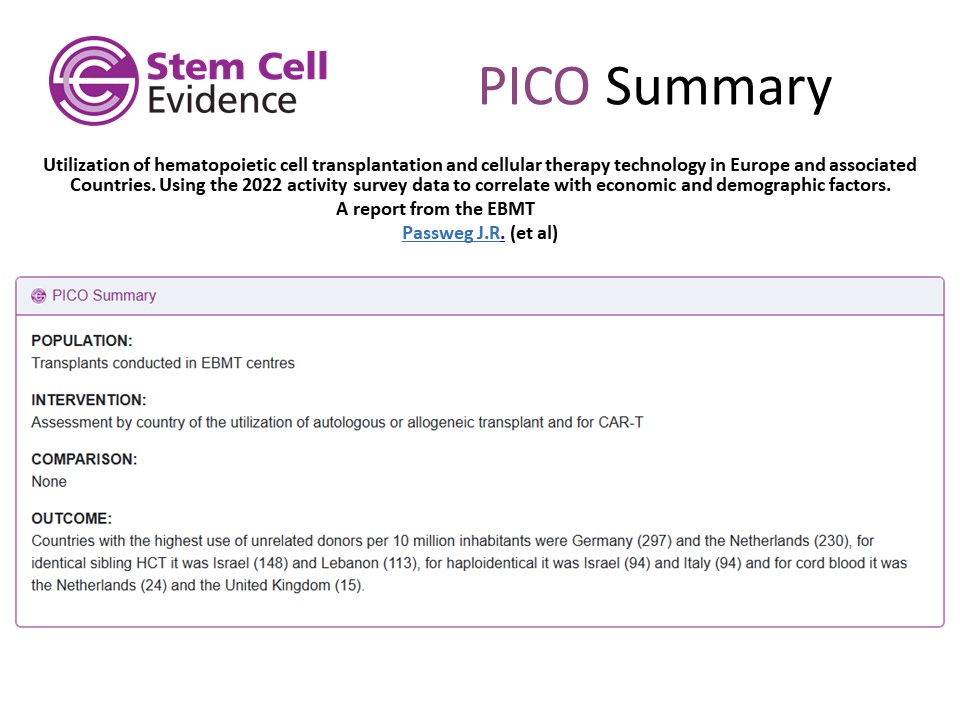 Stem Cell Evidence

PICO Summary

Utilization of hematopoietic cell transplantation and cellular therapy technology in Europe and associated Countries. Using the 2022 activity survey data to correlate with economic and demographic factors.
A report from the EBMT
Passweg J.R. (et al)

PICO Summary

POPULATION:
Transplants conducted in EBMT centres

INTERVENTION:
Assessment by country of the utilization of autologous or allogeneic transplant and for CAR-T

COMPARISON:
None

OUTCOME:
Countries with the highest use of unrelated donors per 10 million inhabitants were Germany (297) and the Netherlands (230), for identical sibling HCT it was Israel (148) and Lebanon (113), for haploidentical it was Israel (94) and Italy (94) and for cord blood it was the Netherlands (24) and the United Kingdom (15).